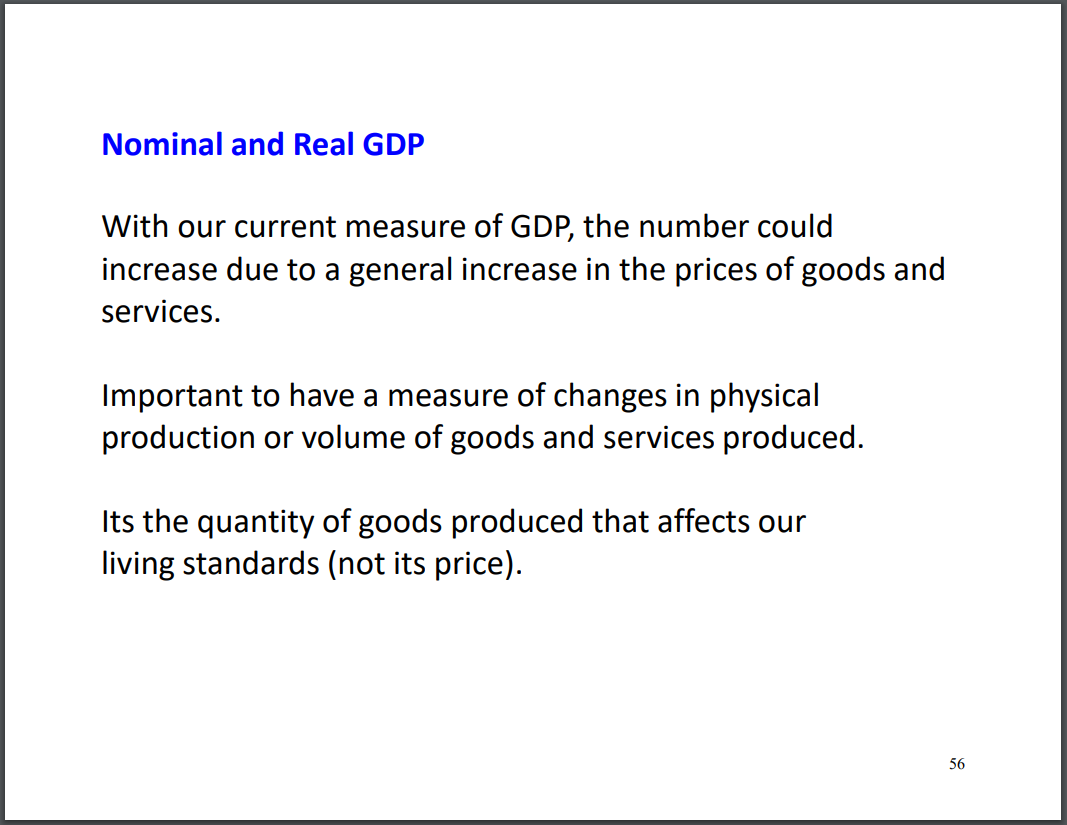 Nominal and Real GDP

With our current measure of GDP, the number could increase due to a general increase in the prices of goods and services.

Important to have a measure of changes in physical production or volume of goods and services produced.

Its the quantity of goods produced that affects our living standards (not its price).

56